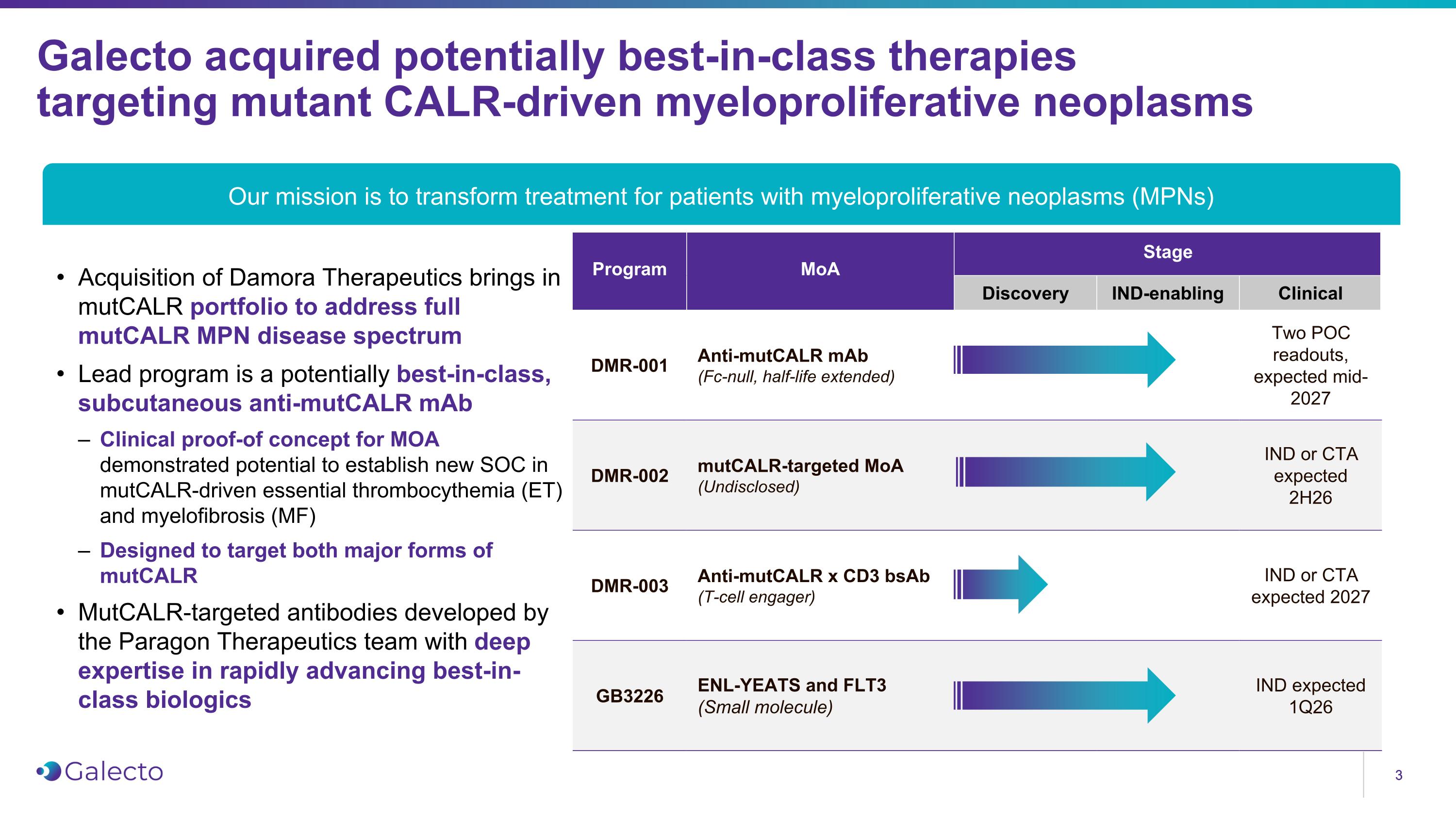 Galecto acquired potentially best-in-class therapies targeting mutant CALR-driven myeloproliferative neoplasms

Our mission is to transform treatment for patients with myeloproliferative neoplasms (MPNs)

• Acquisition of Damora Therapeutics brings in mutCALR portfolio to address full mutCALR MPN disease spectrum

• Lead program is a potentially best-in-class, subcutaneous anti-mutCALR mAb

– Clinical proof-of concept for MOA demonstrated potential to establish new SOC in mutCALR-driven essential thrombocythemia (ET) and myelofibrosis (MF)

– Designed to target both major forms of mutCALR

• MutCALR-targeted antibodies developed by the Paragon Therapeutics team with deep expertise in rapidly advancing best-in-class biologics

| Program | MoA | Stage: Discovery | Stage: IND-enabling | Stage: Clinical |
|---|---|---|---|---|
| DMR-001 | Anti-mutCALR mAb (Fc-null, half-life extended) | | | Two POC readouts, expected mid-2027 |
| DMR-002 | mutCALR-targeted MoA (Undisclosed) | | | IND or CTA expected 2H26 |
| DMR-003 | Anti-mutCALR x CD3 bsAb (T-cell engager) | | | IND or CTA expected 2027 |
| GB3226 | ENL-YEATS and FLT3 (Small molecule) | | | IND expected 1Q26 |

Galecto

3